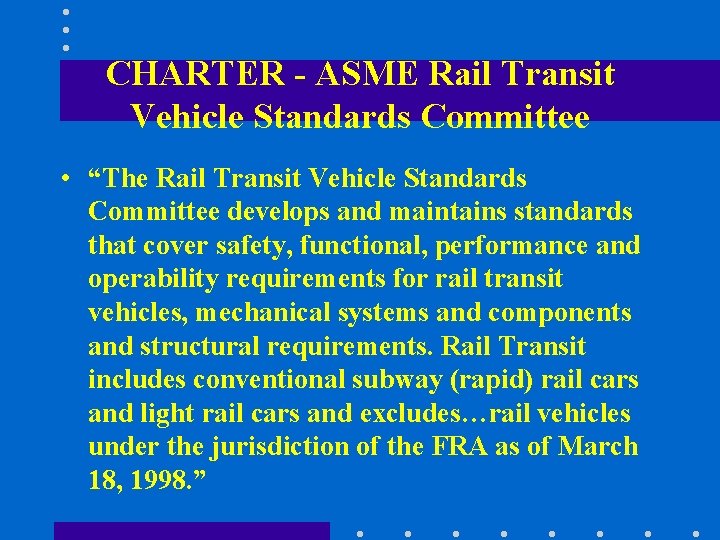 CHARTER - ASME Rail Transit Vehicle Standards Committee

• “The Rail Transit Vehicle Standards Committee develops and maintains standards that cover safety, functional, performance and operability requirements for rail transit vehicles, mechanical systems and components and structural requirements. Rail Transit includes conventional subway (rapid) rail cars and light rail cars and excludes…rail vehicles under the jurisdiction of the FRA as of March 18, 1998.”